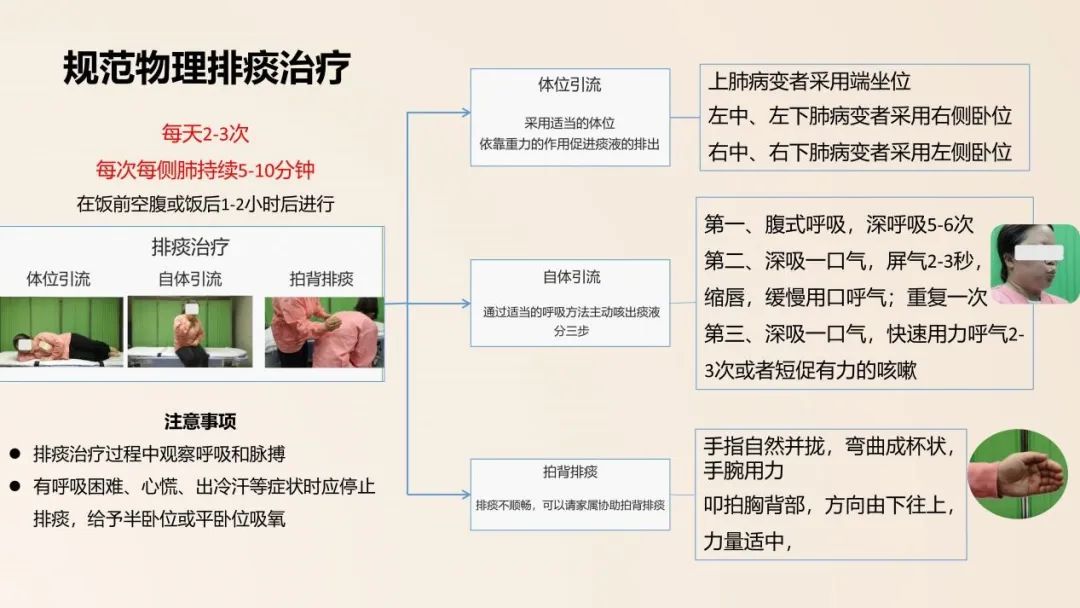 规范物理排痰治疗

每天2-3次
每次每侧肺持续5-10分钟
在饭前空腹或饭后1-2小时后进行

排痰治疗
体位引流 自体引流 拍背排痰

注意事项
● 排痰治疗过程中观察呼吸和脉搏
● 有呼吸困难、心慌、出冷汗等症状时应停止排痰，给予半卧位或平卧位吸氧

体位引流
采用适当的体位
依靠重力的作用促进痰液的排出

上肺病变者采用端坐位
左中、左下肺病变者采用右侧卧位
右中、右下肺病变者采用左侧卧位

自体引流
通过适当的呼吸方法主动咳出痰液
分三步

第一、腹式呼吸，深呼吸5-6次
第二、深吸一口气，屏气2-3秒，缩唇，缓慢用口呼气；重复一次
第三、深吸一口气，快速用力呼气2-3次或者短促有力的咳嗽

拍背排痰
排痰不顺畅，可以请家属协助拍背排痰

手指自然并拢，弯曲成杯状，手腕用力
叩拍胸背部，方向由下往上，力量适中，